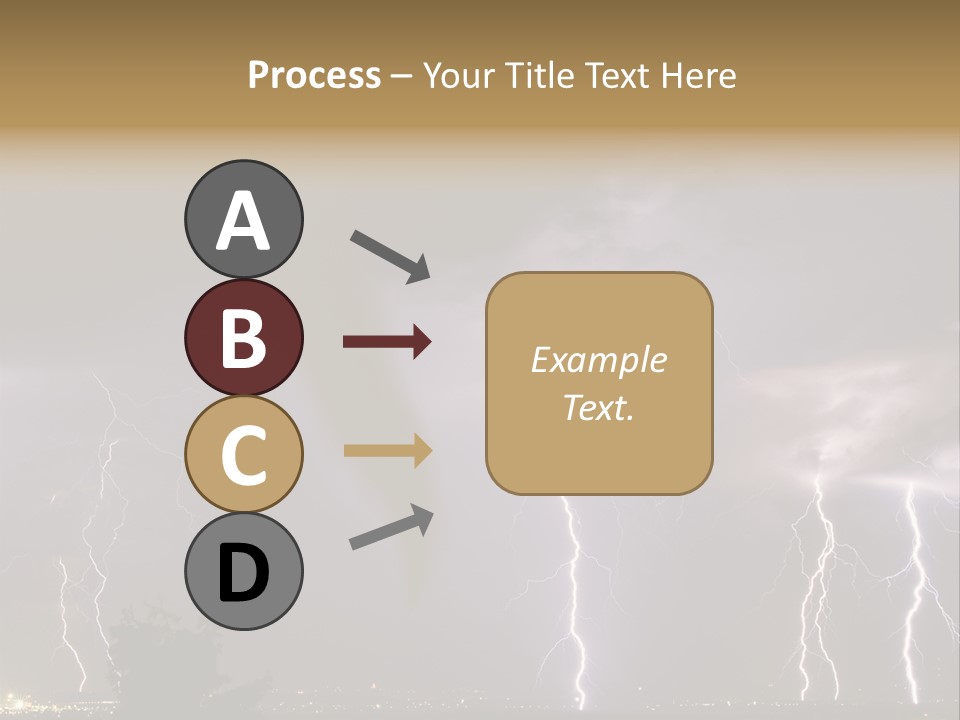 Process – Your Title Text Here

A

B

C

D

Example Text.